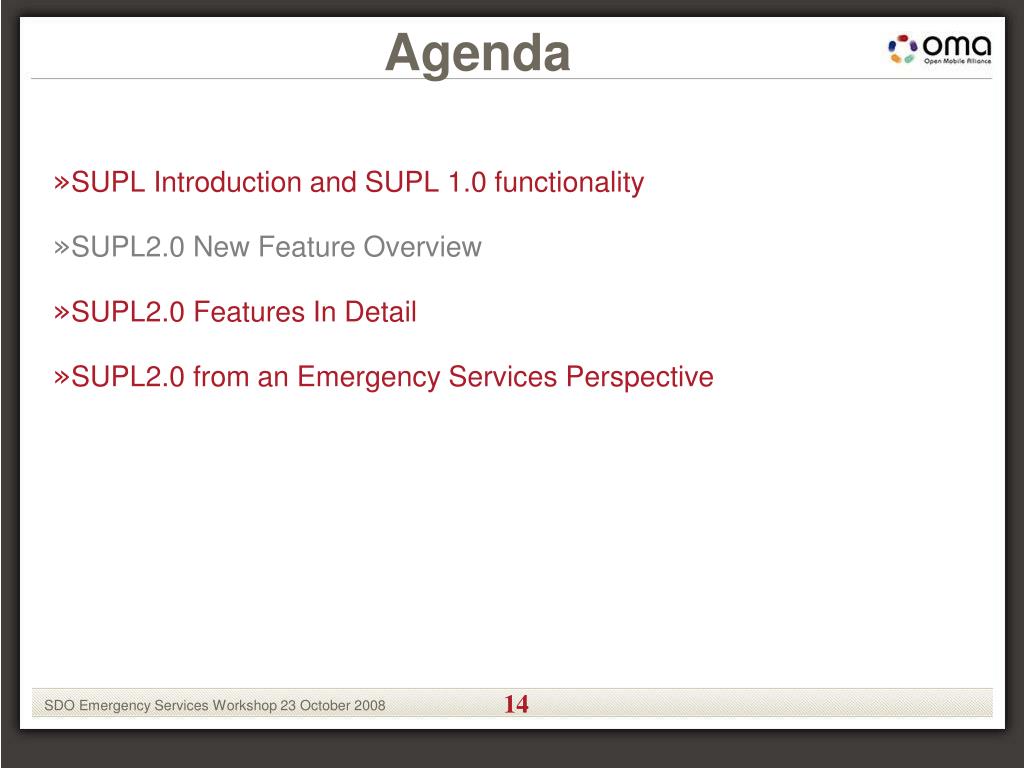 Agenda

oma
Open Mobile Alliance

»SUPL Introduction and SUPL 1.0 functionality

»SUPL2.0 New Feature Overview

»SUPL2.0 Features In Detail

»SUPL2.0 from an Emergency Services Perspective

SDO Emergency Services Workshop 23 October 2008

14